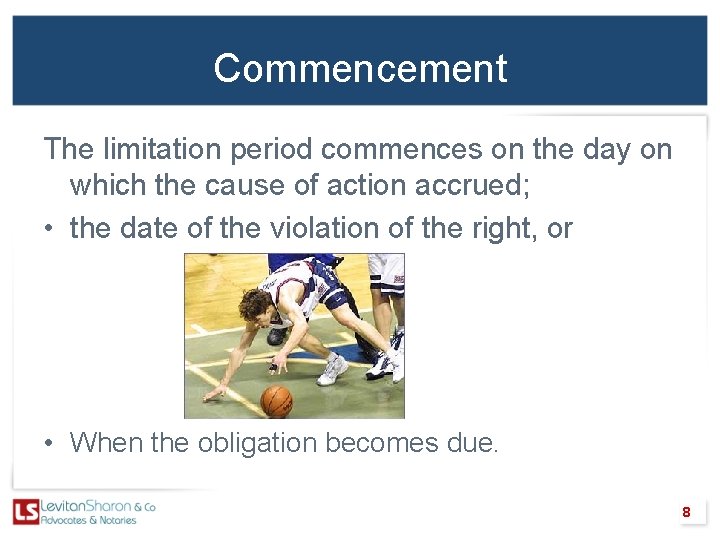 Commencement

The limitation period commences on the day on which the cause of action accrued;

• the date of the violation of the right, or

• When the obligation becomes due.

LS LevitanSharon & Co
Advocates & Notaries

8